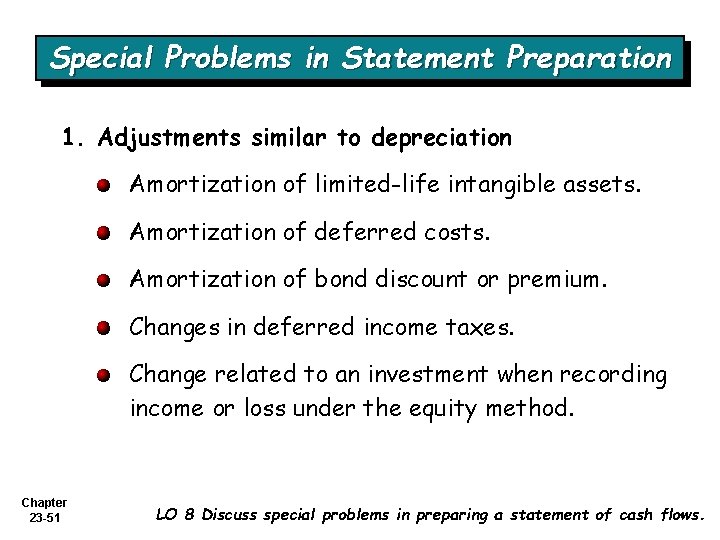 Special Problems in Statement Preparation

1. Adjustments similar to depreciation

Amortization of limited-life intangible assets.

Amortization of deferred costs.

Amortization of bond discount or premium.

Changes in deferred income taxes.

Change related to an investment when recording income or loss under the equity method.

Chapter 23-51

LO 8 Discuss special problems in preparing a statement of cash flows.